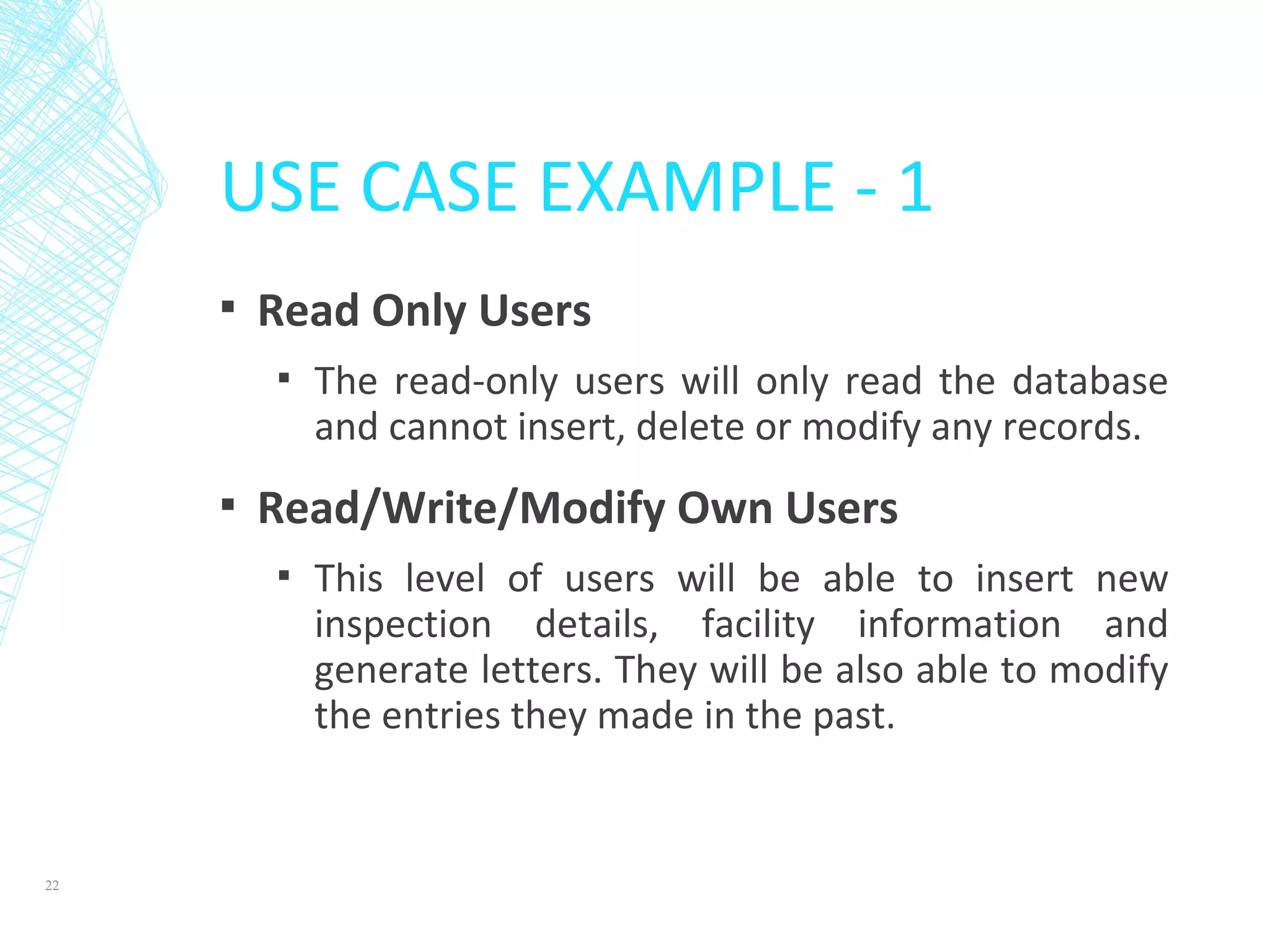 USE CASE EXAMPLE - 1

▪ Read Only Users

▪ The read-only users will only read the database and cannot insert, delete or modify any records.

▪ Read/Write/Modify Own Users

▪ This level of users will be able to insert new inspection details, facility information and generate letters. They will be also able to modify the entries they made in the past.

22